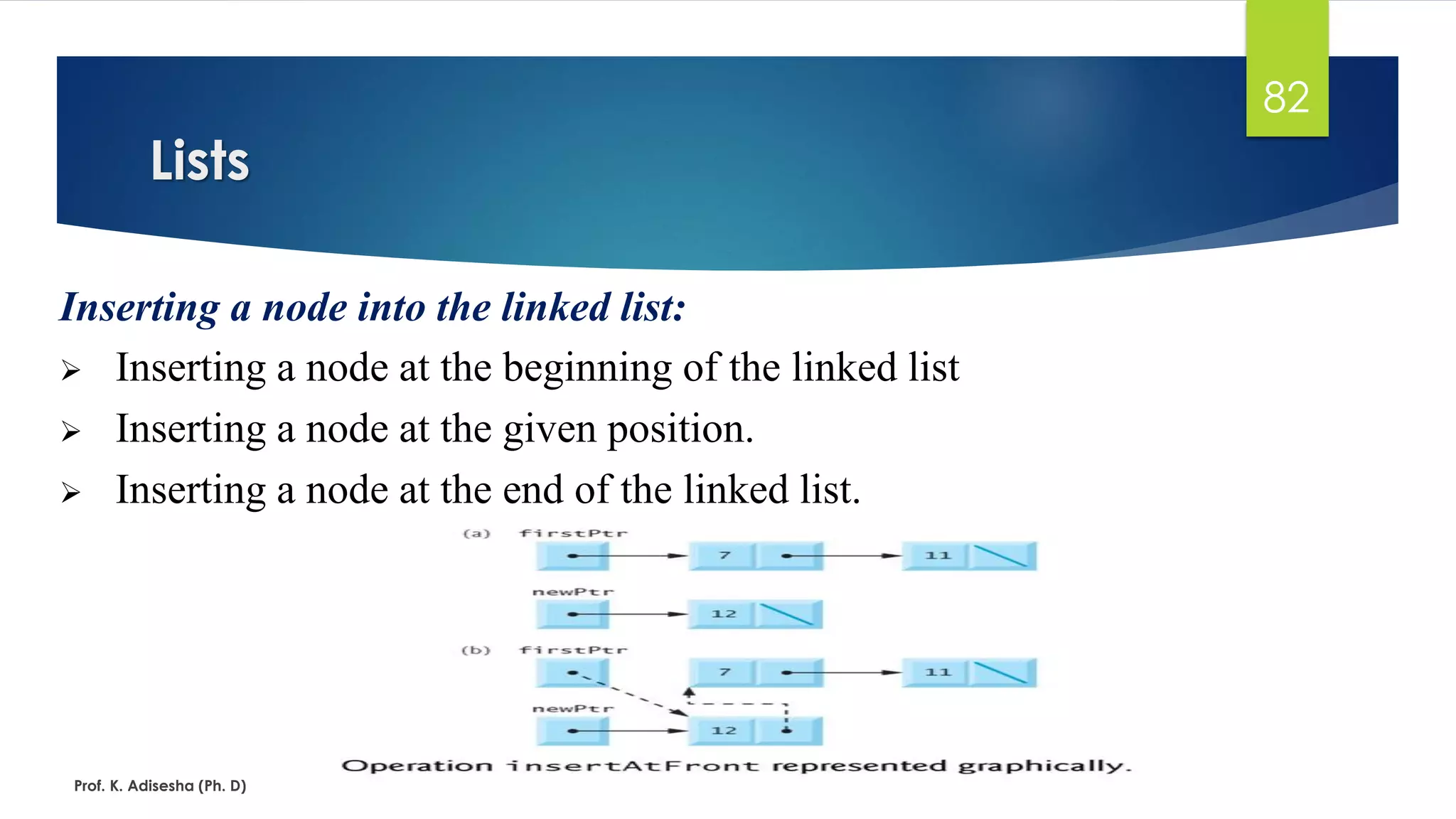 82

Lists

Inserting a node into the linked list:

➢ Inserting a node at the beginning of the linked list

➢ Inserting a node at the given position.

➢ Inserting a node at the end of the linked list.

(a) firstPtr

7

11

newPtr

12

(b) firstPtr

7

11

newPtr

12

Operation insertAtFront represented graphically.

Prof. K. Adisesha (Ph. D)